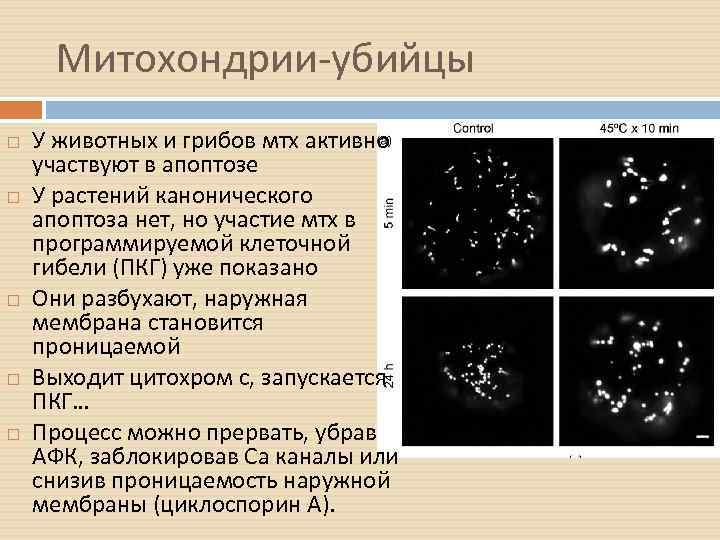 Митохондрии-убийцы

У животных и грибов мтх активно участвуют в апоптозе

У растений канонического апоптоза нет, но участие мтх в программируемой клеточной гибели (ПКГ) уже показано

Они разбухают, наружная мембрана становится проницаемой

Выходит цитохром с, запускается ПКГ…

Процесс можно прервать, убрав АФК, заблокировав Са каналы или снизив проницаемость наружной мембраны (циклоспорин А).

Control

45ºC x 10 min

5 min

24 h